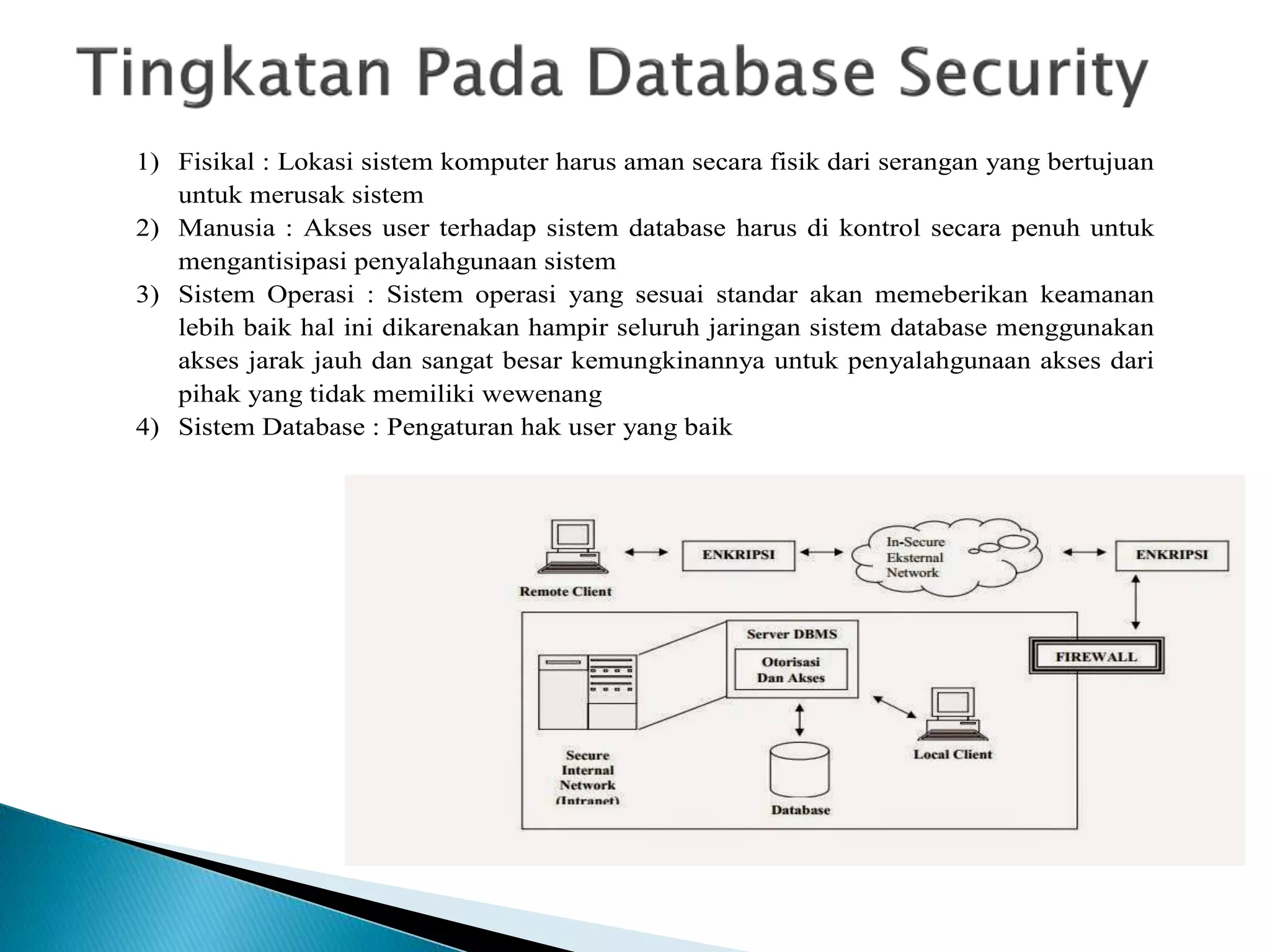 Tingkatan Pada Database Security

1) Fisikal : Lokasi sistem komputer harus aman secara fisik dari serangan yang bertujuan untuk merusak sistem
2) Manusia : Akses user terhadap sistem database harus di kontrol secara penuh untuk mengantisipasi penyalahgunaan sistem
3) Sistem Operasi : Sistem operasi yang sesuai standar akan memeberikan keamanan lebih baik hal ini dikarenakan hampir seluruh jaringan sistem database menggunakan akses jarak jauh dan sangat besar kemungkinannya untuk penyalahgunaan akses dari pihak yang tidak memiliki wewenang
4) Sistem Database : Pengaturan hak user yang baik

Remote Client
ENKRIPSI
In-Secure Eksternal Network
ENKRIPSI
FIREWALL
Server DBMS
Otorisasi Dan Akses
Secure Internal Network (Intranet)
Database
Local Client